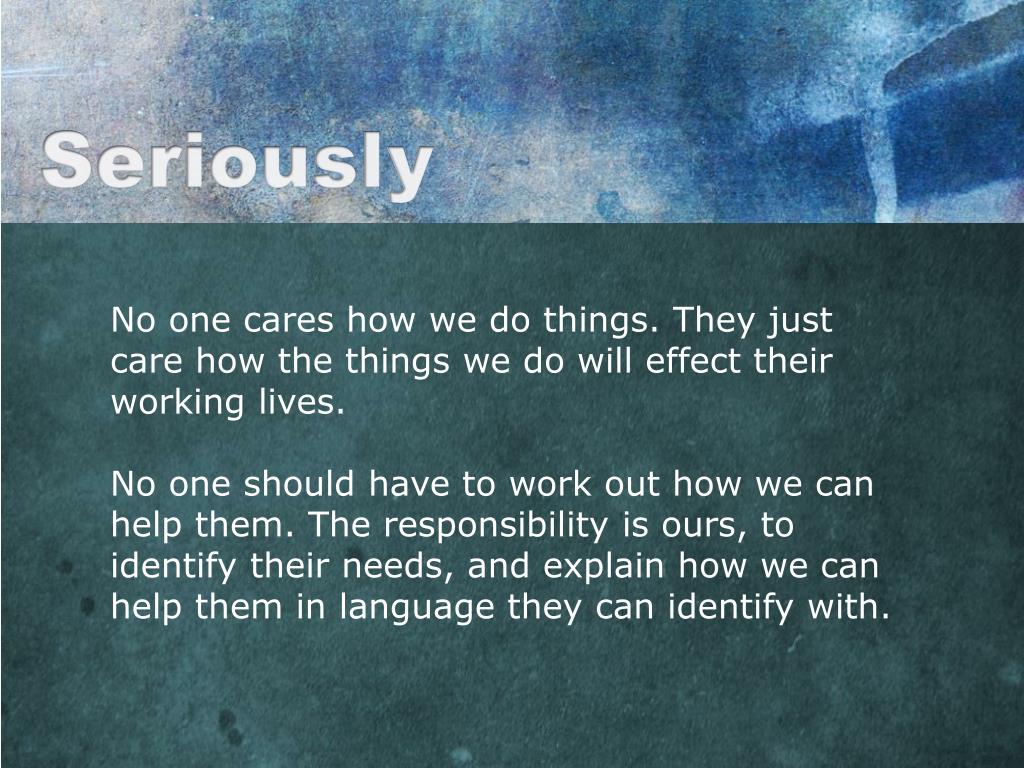 Seriously

No one cares how we do things. They just care how the things we do will effect their working lives.

No one should have to work out how we can help them. The responsibility is ours, to identify their needs, and explain how we can help them in language they can identify with.